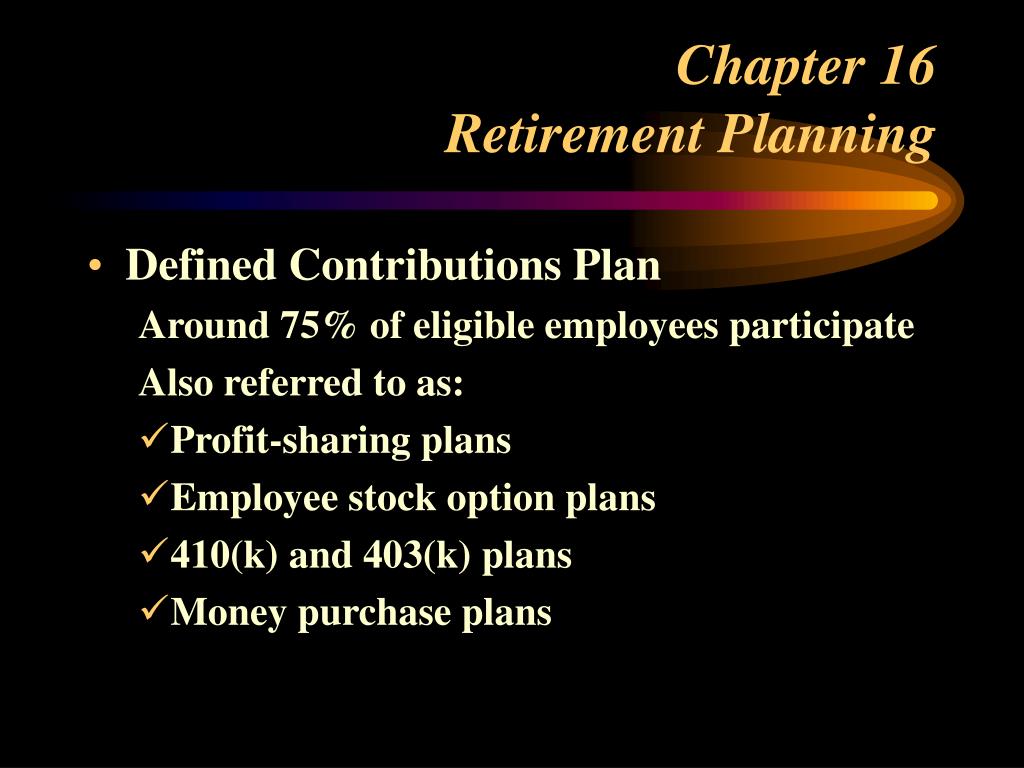 Chapter 16
Retirement Planning

• Defined Contributions Plan

Around 75% of eligible employees participate

Also referred to as:

✓Profit-sharing plans

✓Employee stock option plans

✓410(k) and 403(k) plans

✓Money purchase plans